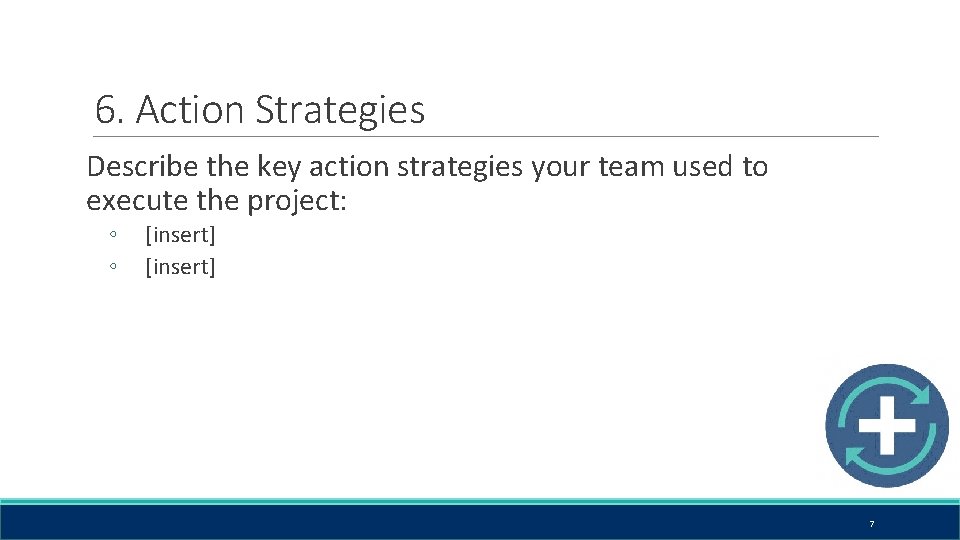 6. Action Strategies

Describe the key action strategies your team used to execute the project:

◦ [insert]
◦ [insert]

7